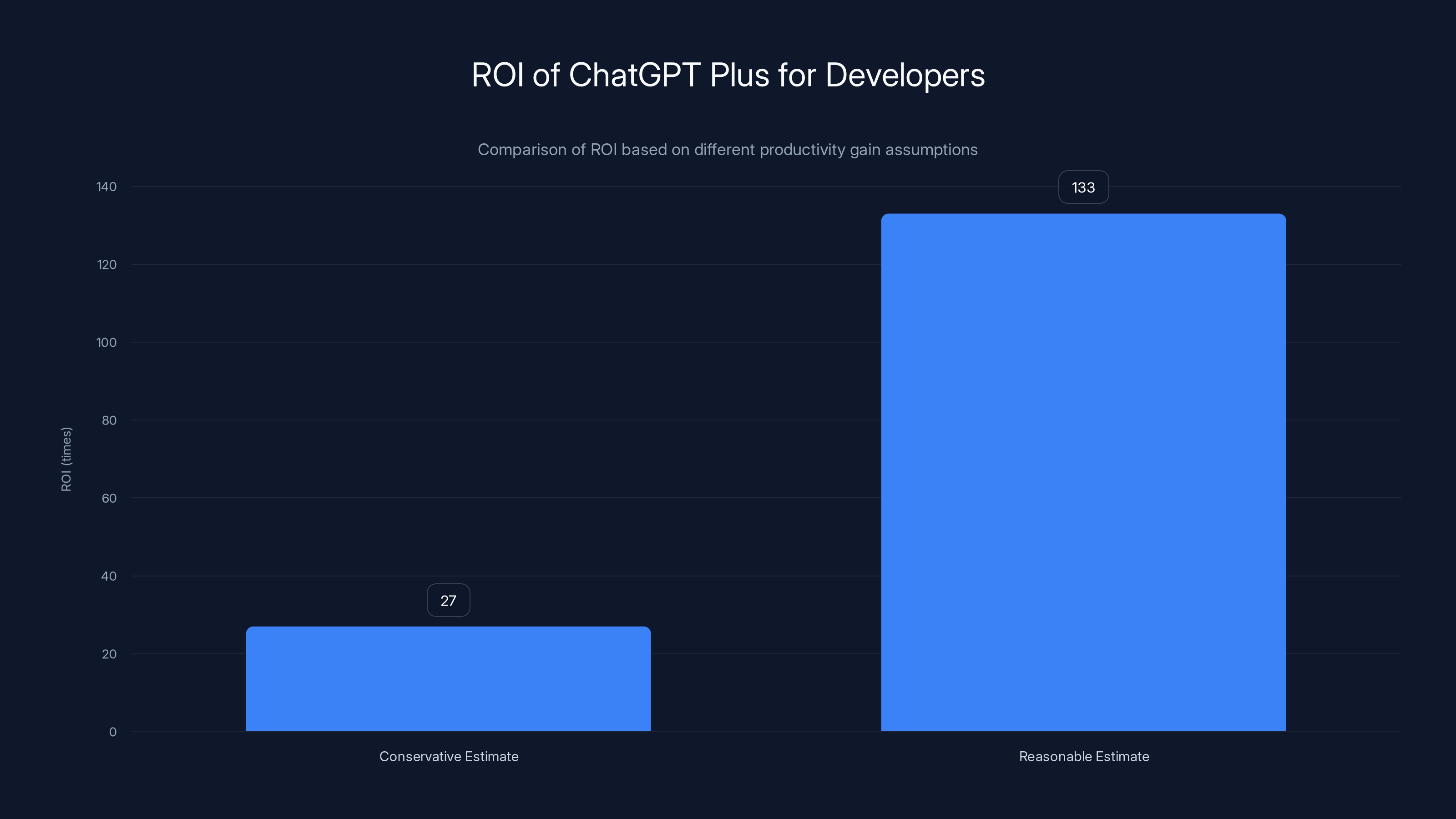 ROI of ChatGPT Plus for Developers

Comparison of ROI based on different productivity gain assumptions

ROI (times)

140
120
100
80
60
40
20
0

27
133

Conservative Estimate
Reasonable Estimate